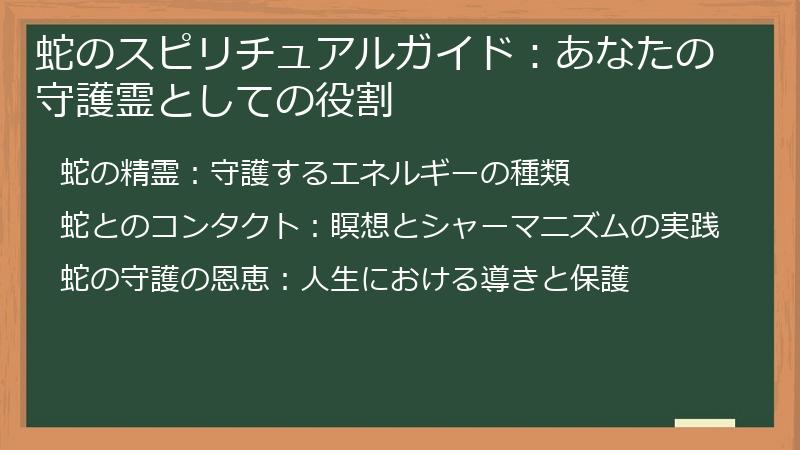 蛇のスピリチュアルガイド：あなたの守護霊としての役割

蛇の精霊：守護するエネルギーの種類

蛇とのコンタクト：瞑想とシャーマニズムの実践

蛇の守護の恩恵：人生における導きと保護